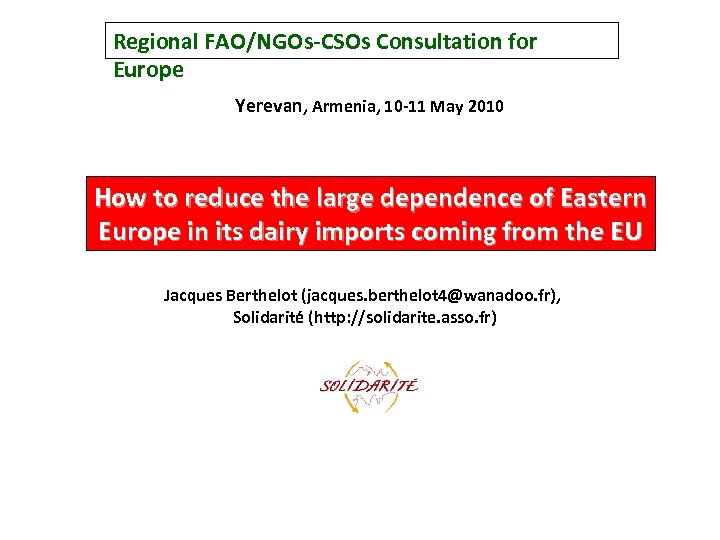 Regional FAO/NGOs-CSOs Consultation for Europe

Yerevan, Armenia, 10-11 May 2010

How to reduce the large dependence of Eastern Europe in its dairy imports coming from the EU

Jacques Berthelot (jacques.berthelot4@wanadoo.fr), Solidarité (http://solidarite.asso.fr)

SOLIDARITÉ